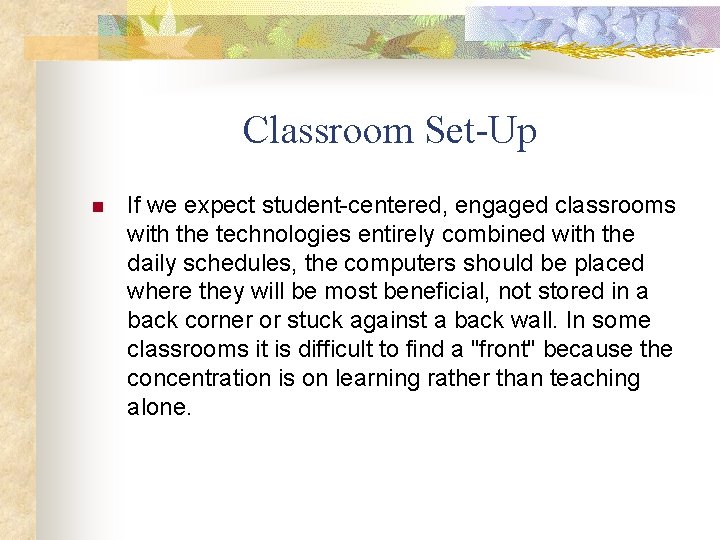 Classroom Set-Up

If we expect student-centered, engaged classrooms with the technologies entirely combined with the daily schedules, the computers should be placed where they will be most beneficial, not stored in a back corner or stuck against a back wall. In some classrooms it is difficult to find a "front" because the concentration is on learning rather than teaching alone.